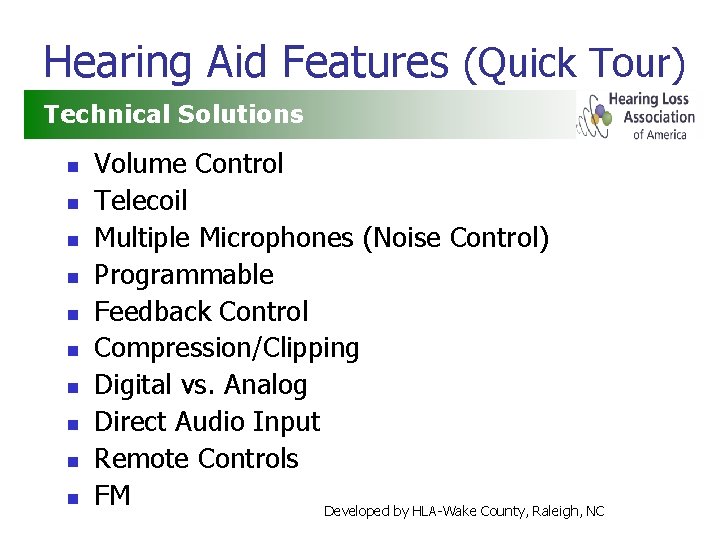 Hearing Aid Features (Quick Tour)

Technical Solutions

Hearing Loss Association of America

- Volume Control
- Telecoil
- Multiple Microphones (Noise Control)
- Programmable
- Feedback Control
- Compression/Clipping
- Digital vs. Analog
- Direct Audio Input
- Remote Controls
- FM

Developed by HLA-Wake County, Raleigh, NC